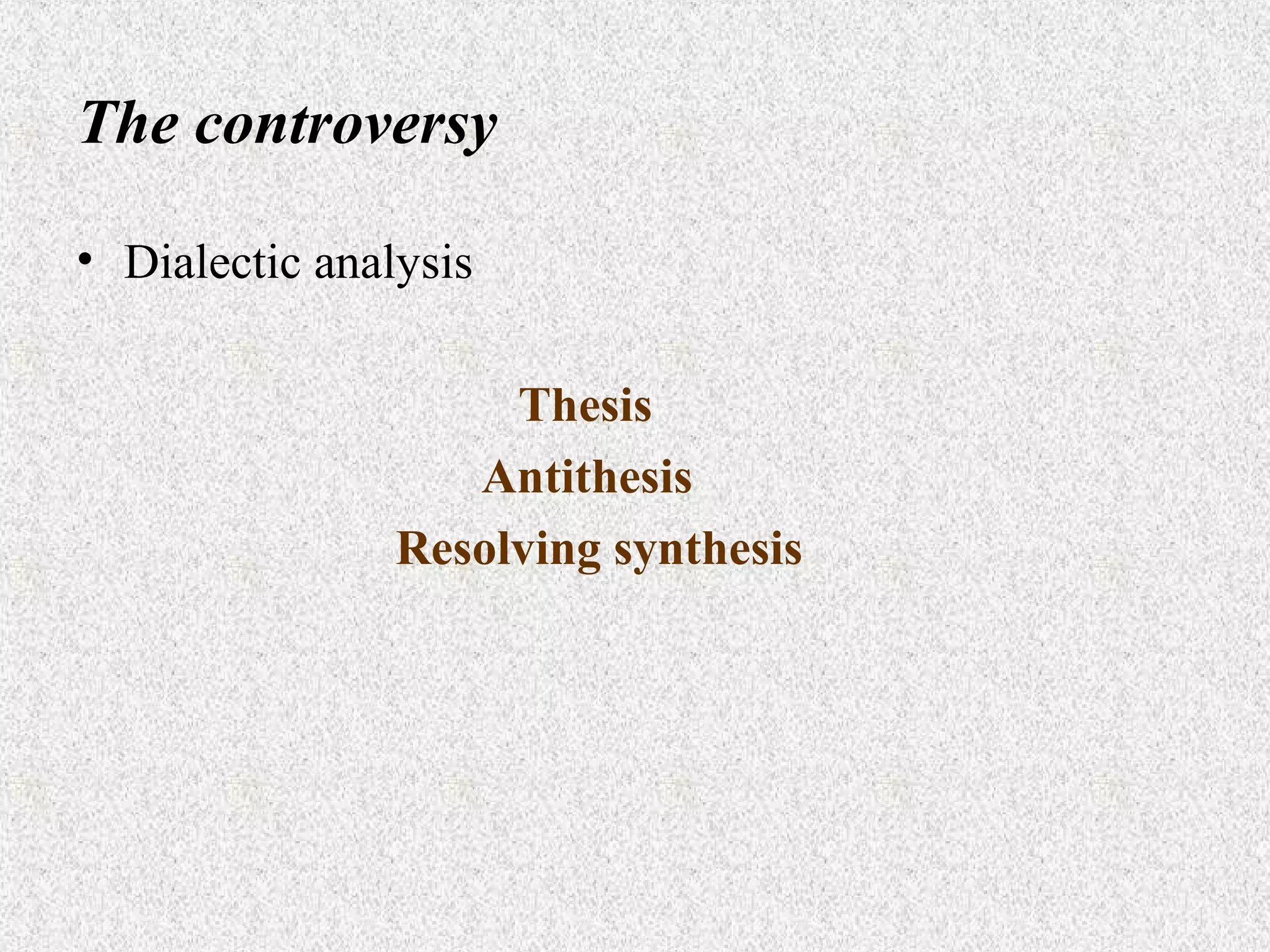 The controversy

• Dialectic analysis

Thesis
Antithesis
Resolving synthesis